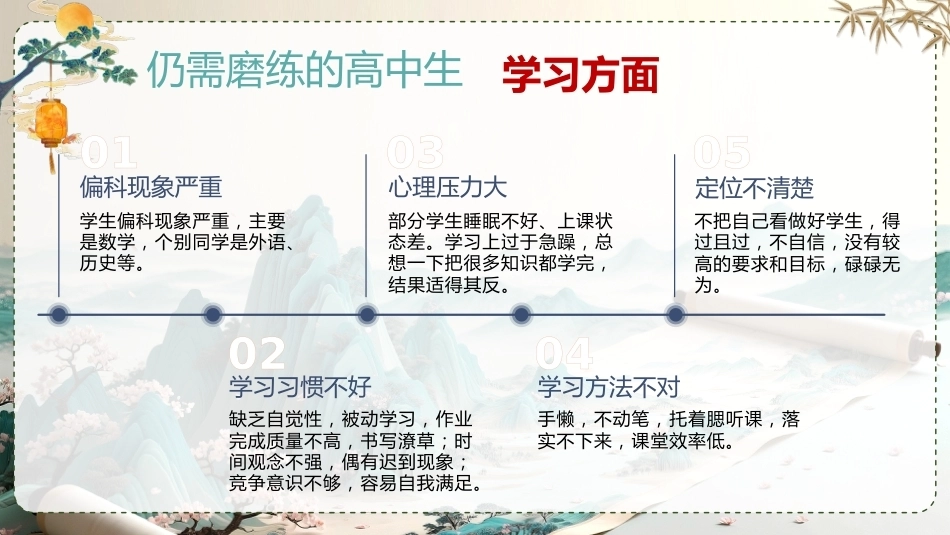 仍需磨练的高中生 学习方面

01

偏科现象严重

学生偏科现象严重，主要是数学，个别同学是外语、历史等。

03

心理压力大

部分学生睡眠不好、上课状态差。学习上过于急躁，总想一下把很多知识都学完，结果适得其反。

05

定位不清楚

不把自己看做好学生，得过且过，不自信，没有较高的要求和目标，碌碌无为。

02

学习习惯不好

缺乏自觉性，被动学习，作业完成质量不高，书写潦草；时间观念不强，偶有迟到现象；竞争意识不够，容易自我满足。

04

学习方法不对

手懒，不动笔，托着腮听课，落实不下来，课堂效率低。